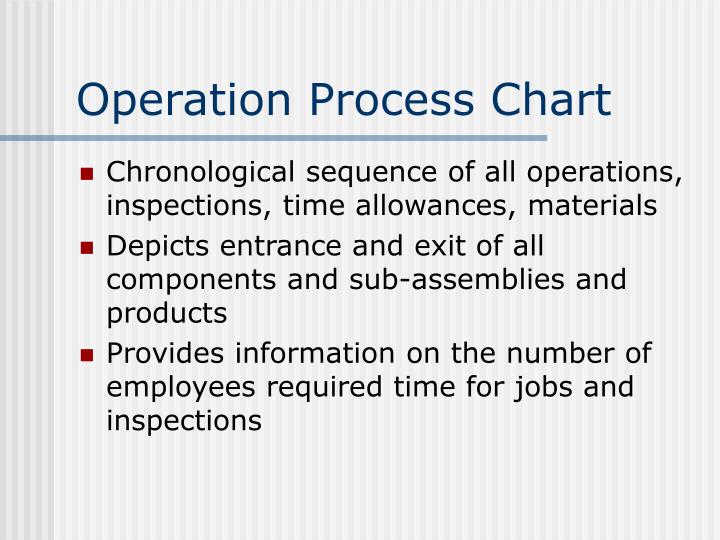 Operation Process Chart

- Chronological sequence of all operations, inspections, time allowances, materials
- Depicts entrance and exit of all components and sub-assemblies and products
- Provides information on the number of employees required time for jobs and inspections